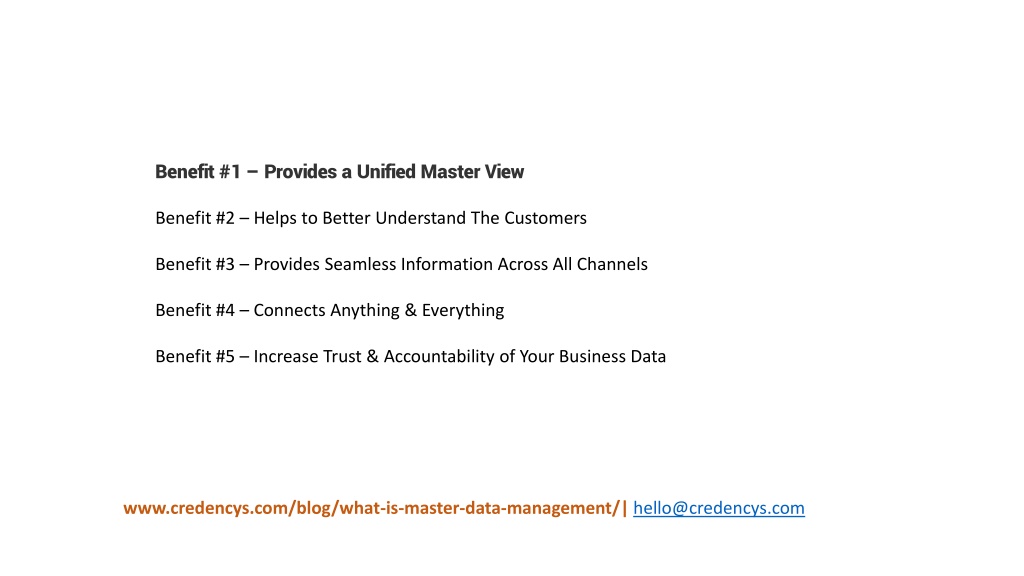 Benefit #1 – Provides a Unified Master View

Benefit #2 – Helps to Better Understand The Customers

Benefit #3 – Provides Seamless Information Across All Channels

Benefit #4 – Connects Anything & Everything

Benefit #5 – Increase Trust & Accountability of Your Business Data

www.credencys.com/blog/what-is-master-data-management/| hello@credencys.com